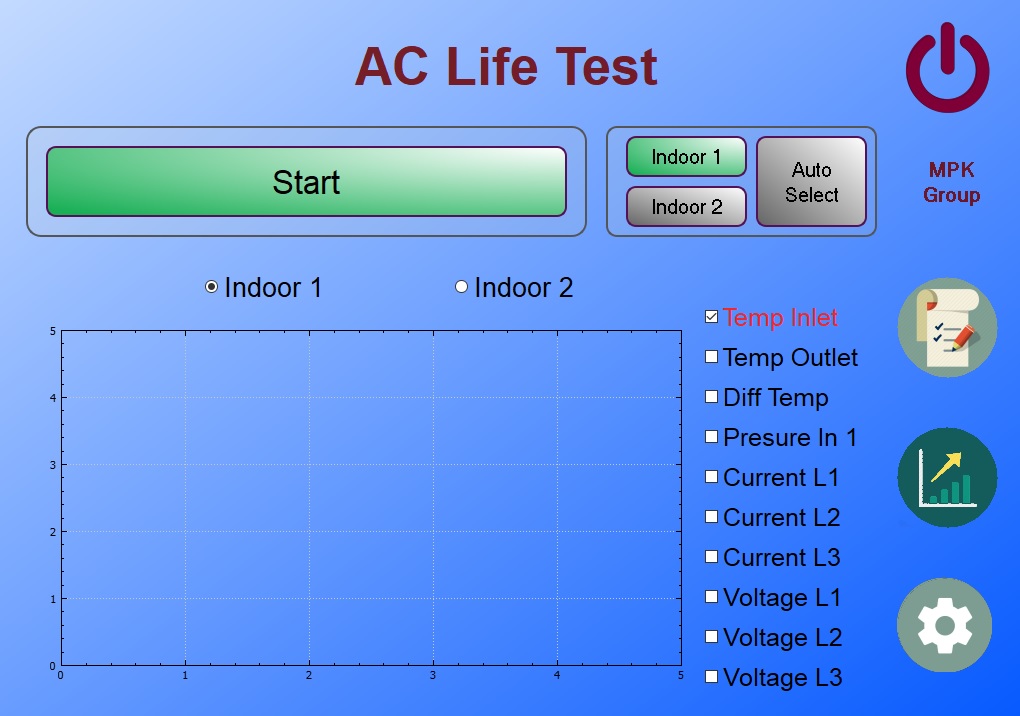 AC Life Test

Start

Indoor 1
Indoor 2
Auto Select

MPK Group

Indoor 1 Indoor 2

5
4
3
2
1
0
0 1 2 3 4 5

Temp Inlet
Temp Outlet
Diff Temp
Presure In 1
Current L1
Current L2
Current L3
Voltage L1
Voltage L2
Voltage L3